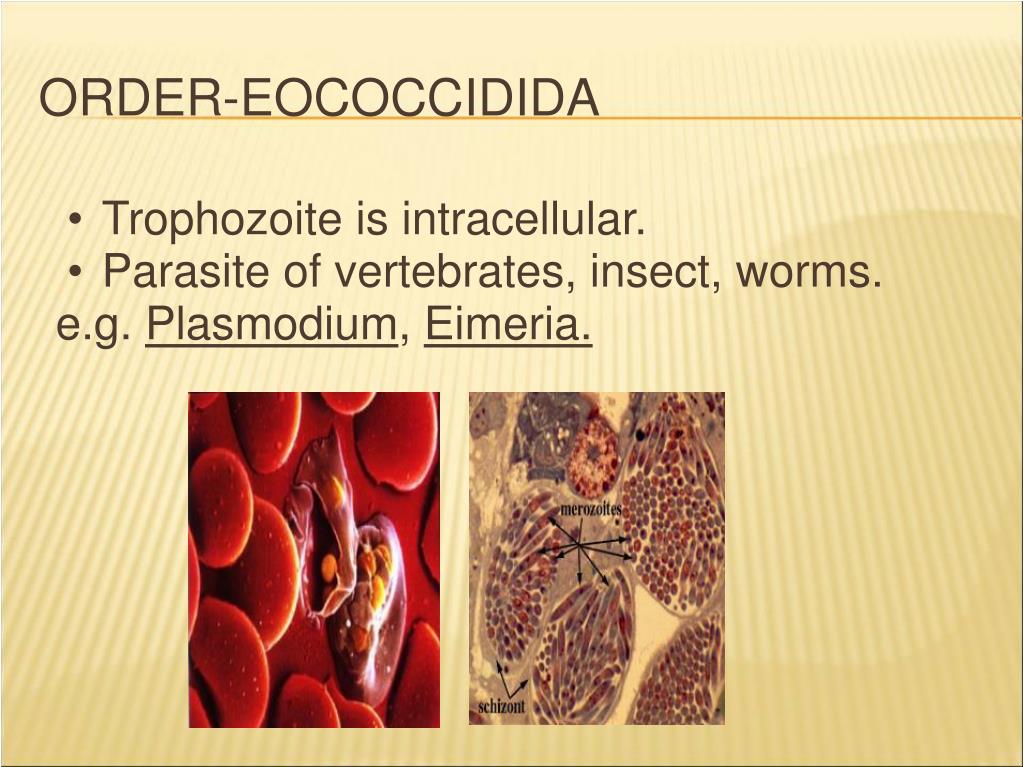 ORDER-EOCOCCIDIDA

• Trophozoite is intracellular.
• Parasite of vertebrates, insect, worms.
e.g. Plasmodium, Eimeria.

merozoites

schizont